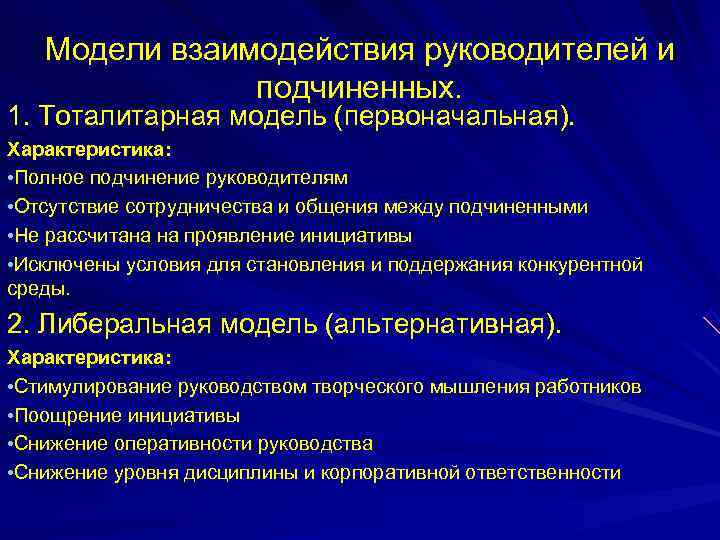 Модели взаимодействия руководителей и подчиненных.

1. Тоталитарная модель (первоначальная).

Характеристика:
•Полное подчинение руководителям
•Отсутствие сотрудничества и общения между подчиненными
•Не рассчитана на проявление инициативы
•Исключены условия для становления и поддержания конкурентной среды.

2. Либеральная модель (альтернативная).

Характеристика:
•Стимулирование руководством творческого мышления работников
•Поощрение инициативы
•Снижение оперативности руководства
•Снижение уровня дисциплины и корпоративной ответственности